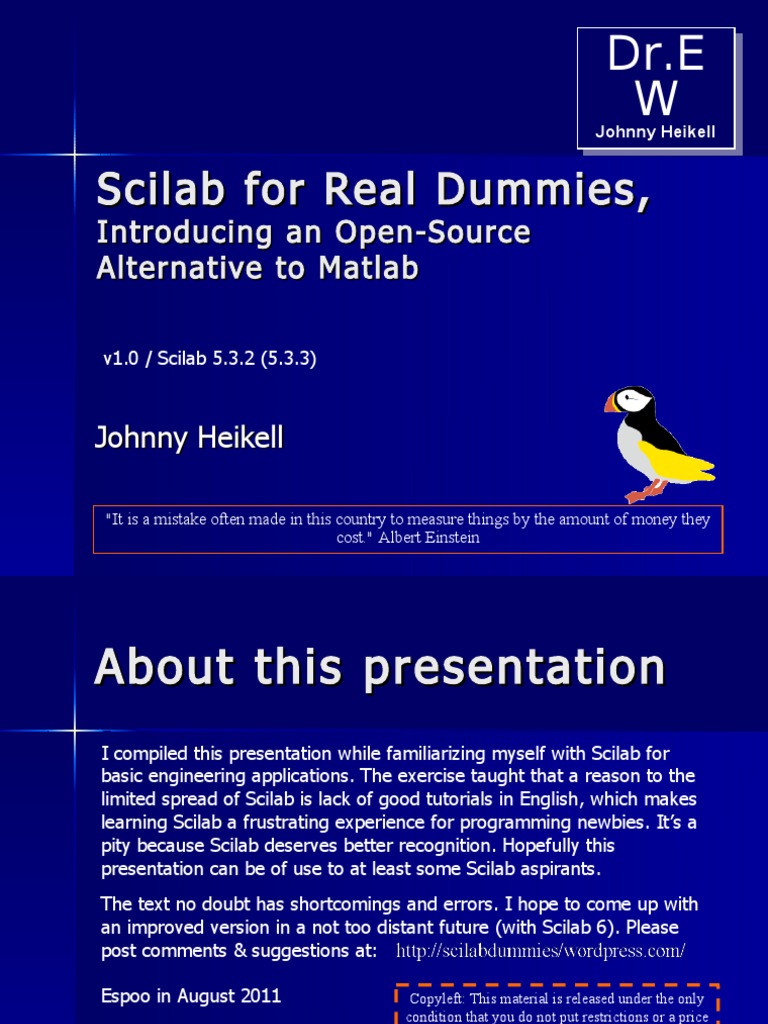 Dr.E W
Johnny Heikell

Scilab for Real Dummies,
Introducing an Open-Source Alternative to Matlab

v1.0 / Scilab 5.3.2 (5.3.3)

Johnny Heikell

"It is a mistake often made in this country to measure things by the amount of money they cost." Albert Einstein

About this presentation

I compiled this presentation while familiarizing myself with Scilab for basic engineering applications. The exercise taught that a reason to the limited spread of Scilab is lack of good tutorials in English, which makes learning Scilab a frustrating experience for programming newbies. It's a pity because Scilab deserves better recognition. Hopefully this presentation can be of use to at least some Scilab aspirants.

The text no doubt has shortcomings and errors. I hope to come up with an improved version in a not too distant future (with Scilab 6). Please post comments & suggestions at: http://scilabdummies/wordpress.com/

Espoo in August 2011

Copyleft: This material is released under the only condition that you do not put restrictions or a price